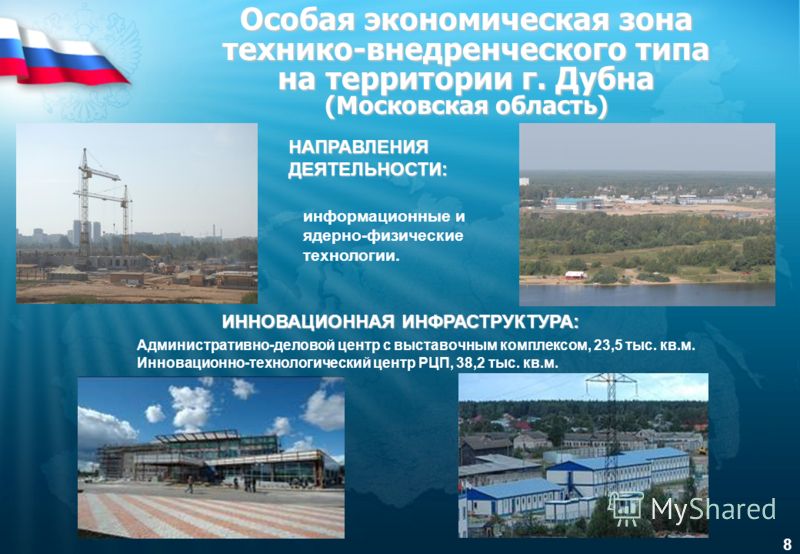 Особая экономическая зона технико-внедренческого типа на территории г. Дубна (Московская область)

НАПРАВЛЕНИЯ ДЕЯТЕЛЬНОСТИ:

информационные и ядерно-физические технологии.

ИННОВАЦИОННАЯ ИНФРАСТРУКТУРА:

Административно-деловой центр с выставочным комплексом, 23,5 тыс. кв.м.
Инновационно-технологический центр РЦП, 38,2 тыс. кв.м.

MyShared

8